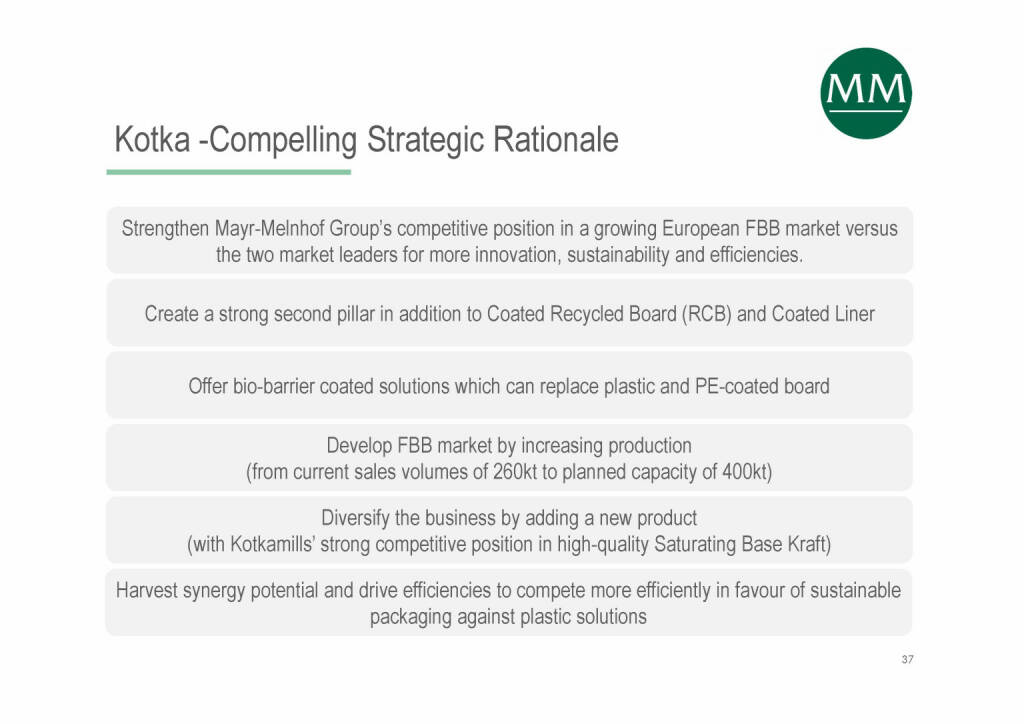 MM

Kotka -Compelling Strategic Rationale

Strengthen Mayr-Melnhof Group's competitive position in a growing European FBB market versus the two market leaders for more innovation, sustainability and efficiencies.

Create a strong second pillar in addition to Coated Recycled Board (RCB) and Coated Liner

Offer bio-barrier coated solutions which can replace plastic and PE-coated board

Develop FBB market by increasing production (from current sales volumes of 260kt to planned capacity of 400kt)

Diversify the business by adding a new product (with Kotkamills' strong competitive position in high-quality Saturating Base Kraft)

Harvest synergy potential and drive efficiencies to compete more efficiently in favour of sustainable packaging against plastic solutions

37